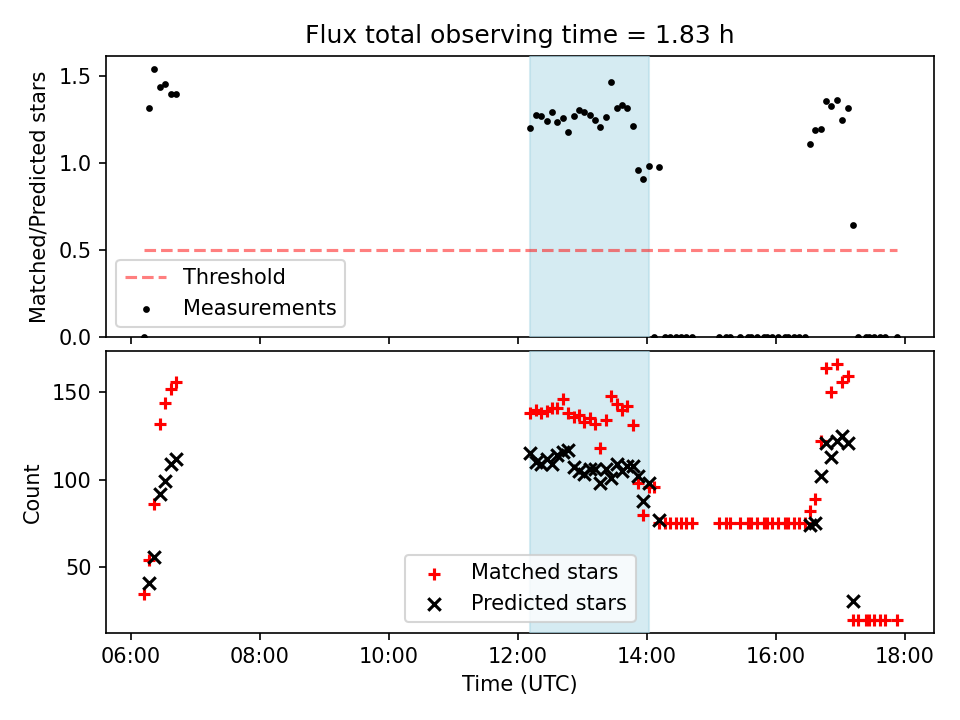 Flux total observing time = 1.83 h

Matched/Predicted stars

1.5
1.0
0.5
0.0

Threshold
Measurements

Count

150
100
50

Matched stars
Predicted stars

06:00
08:00
10:00
12:00
14:00
16:00
18:00

Time (UTC)